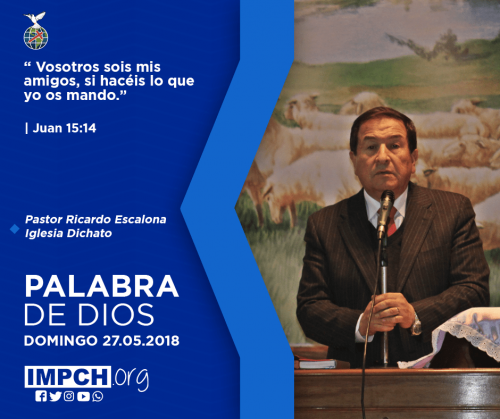 “ Vosotros sois mis amigos, si hacéis lo que yo os mando.”

| Juan 15:14

Pastor Ricardo Escalona
Iglesia Dichato

PALABRA
DE DIOS
DOMINGO 27.05.2018

IMPCH.org